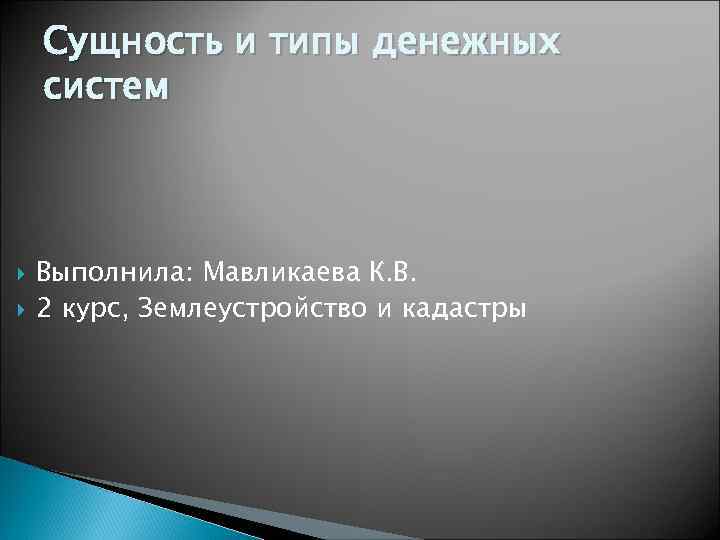 Сущность и типы денежных систем

Выполнила: Мавликаева К.В.
2 курс, Землеустройство и кадастры